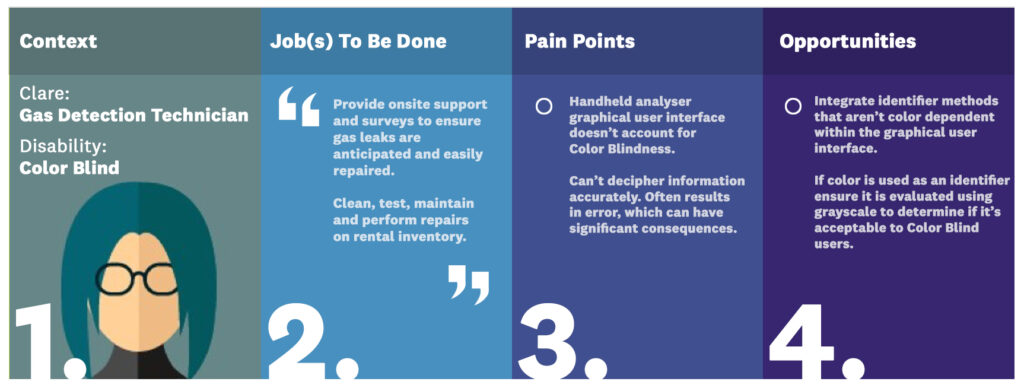 Context

Clare:
Gas Detection Technician

Disability:
Color Blind

1.

Job(s) To Be Done

“

Provide onsite support and surveys to ensure gas leaks are anticipated and easily repaired.

Clean, test, maintain and perform repairs on rental inventory.

”

2.

Pain Points

Handheld analyser graphical user interface doesn’t account for Color Blindness.

Can’t decipher information accurately. Often results in error, which can have significant consequences.

3.

Opportunities

Integrate identifier methods that aren’t color dependent within the graphical user interface.

If color is used as an identifier ensure it is evaluated using grayscale to determine if it’s acceptable to Color Blind users.

4.